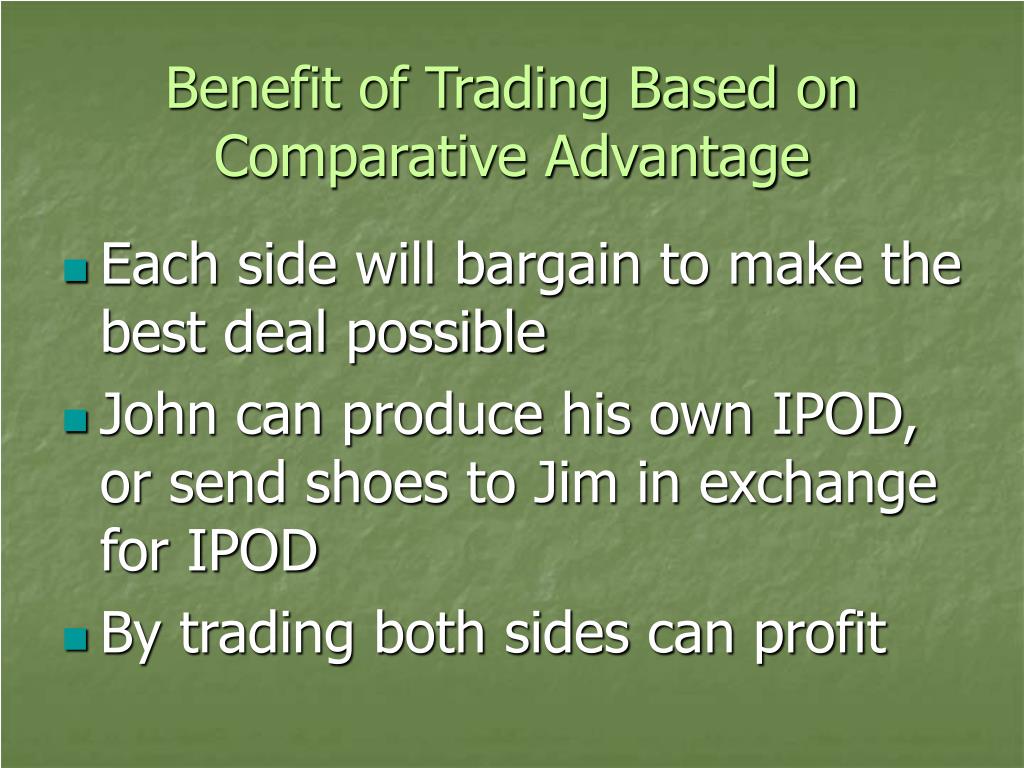 Benefit of Trading Based on Comparative Advantage

Each side will bargain to make the best deal possible

John can produce his own IPOD, or send shoes to Jim in exchange for IPOD

By trading both sides can profit